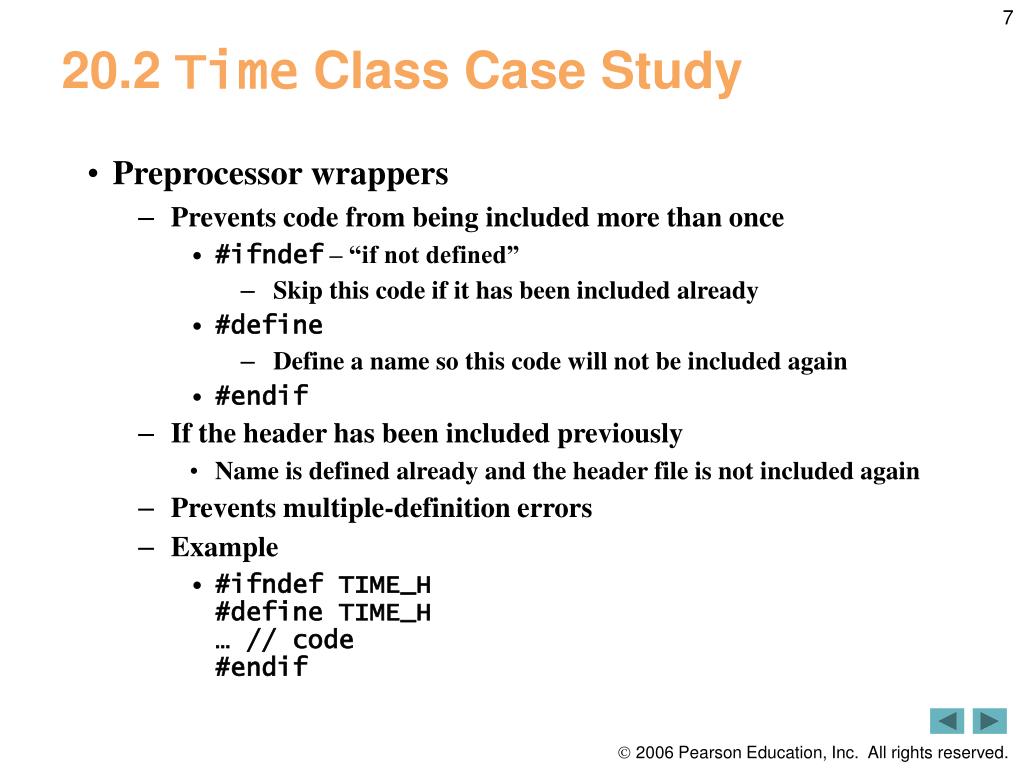 7

20.2 Time Class Case Study

• Preprocessor wrappers
– Prevents code from being included more than once
• #ifndef – “if not defined”
– Skip this code if it has been included already
• #define
– Define a name so this code will not be included again
• #endif
– If the header has been included previously
• Name is defined already and the header file is not included again
– Prevents multiple-definition errors
– Example
• #ifndef TIME_H
#define TIME_H
… // code
#endif

© 2006 Pearson Education, Inc. All rights reserved.